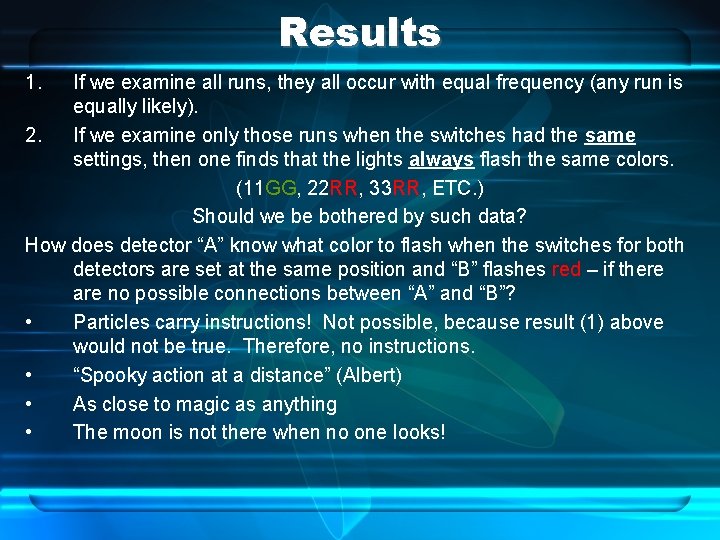 Results

1. If we examine all runs, they all occur with equal frequency (any run is equally likely).

2. If we examine only those runs when the switches had the same settings, then one finds that the lights always flash the same colors.

(11GG, 22RR, 33RR, ETC.)

Should we be bothered by such data?

How does detector “A” know what color to flash when the switches for both detectors are set at the same position and “B” flashes red – if there are no possible connections between “A” and “B”?

• Particles carry instructions! Not possible, because result (1) above would not be true. Therefore, no instructions.

• “Spooky action at a distance” (Albert)

• As close to magic as anything

• The moon is not there when no one looks!